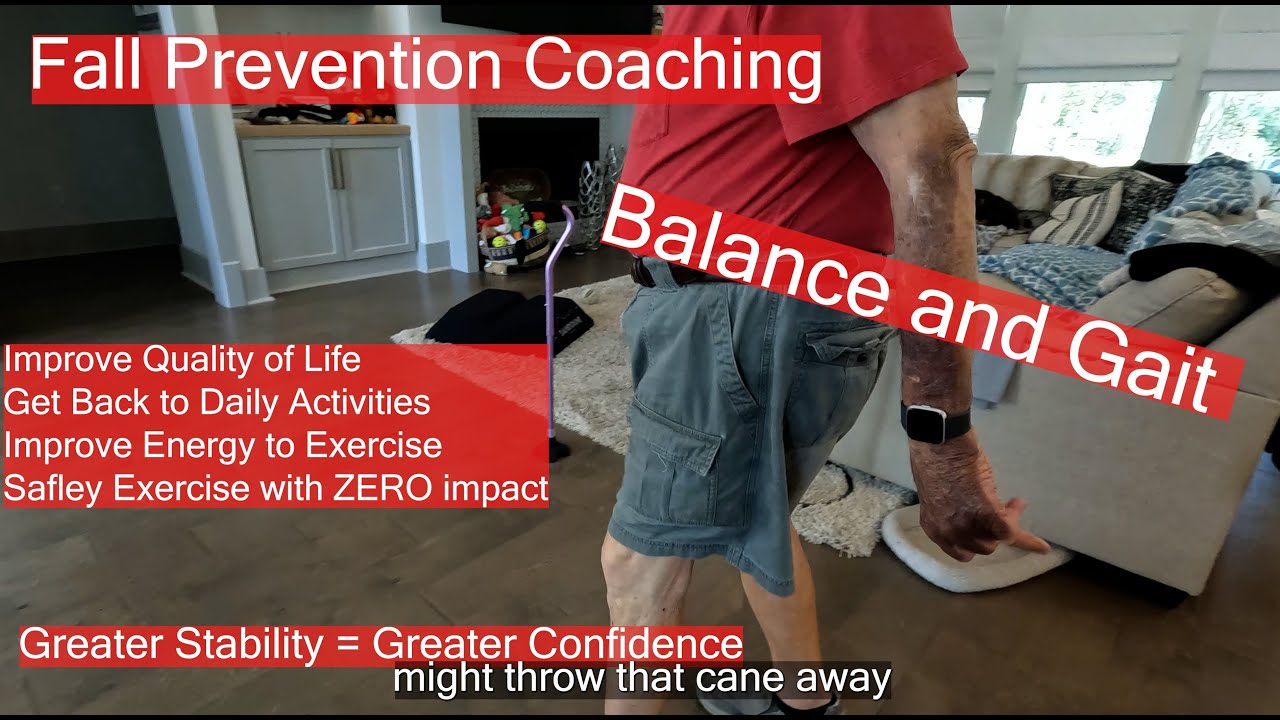 Fall Prevention Coaching

Balance and Gait

Improve Quality of Life
Get Back to Daily Activities
Improve Energy to Exercise
Safley Exercise with ZERO impact

Greater Stability = Greater Confidence

might throw that cane away